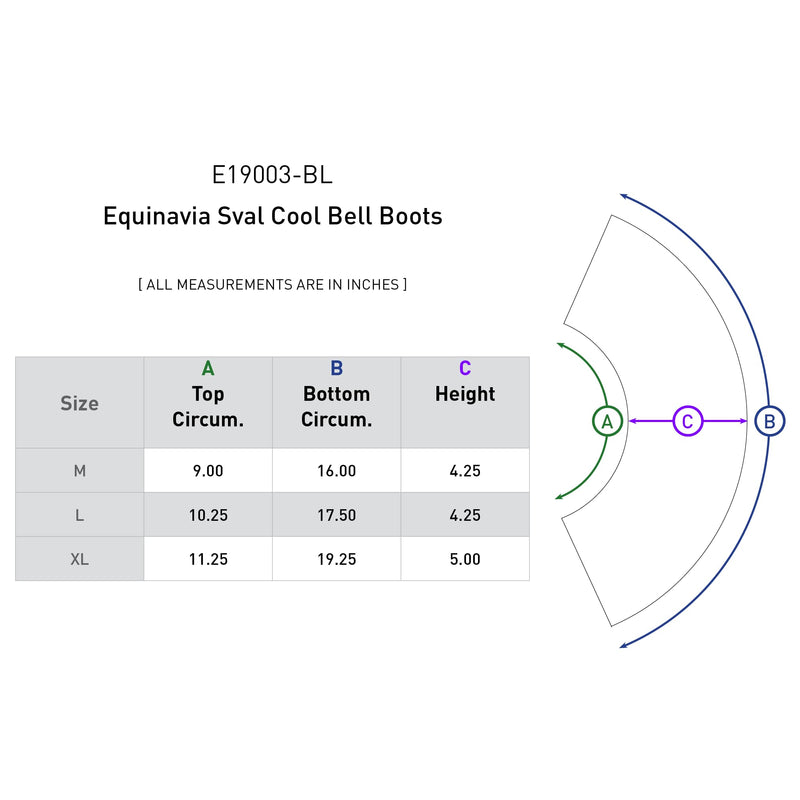 E19003-BL

Equinavia Sval Cool Bell Boots

[ ALL MEASUREMENTS ARE IN INCHES ]

| Size | A Top Circum. | B Bottom Circum. | C Height |
|---|---|---|---|
| M | 9.00 | 16.00 | 4.25 |
| L | 10.25 | 17.50 | 4.25 |
| XL | 11.25 | 19.25 | 5.00 |

A C B